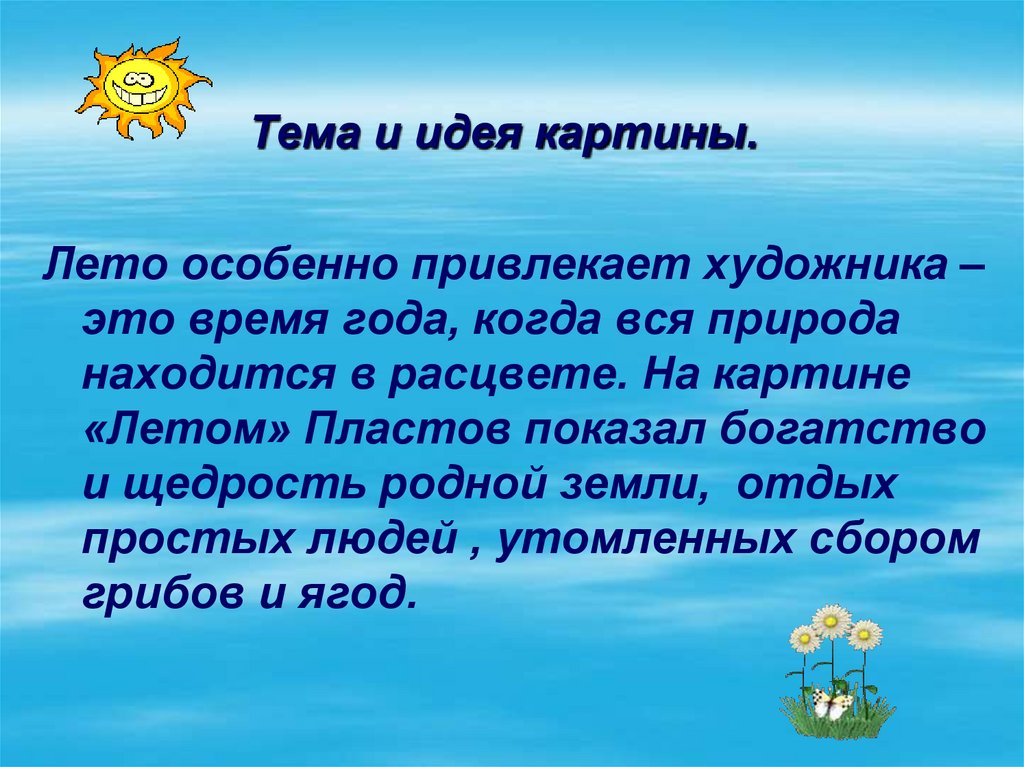 Тема и идея картины.

Лето особенно привлекает художника – это время года, когда вся природа находится в расцвете. На картине «Летом» Пластов показал богатство и щедрость родной земли,  отдых простых людей , утомленных сбором грибов и ягод.